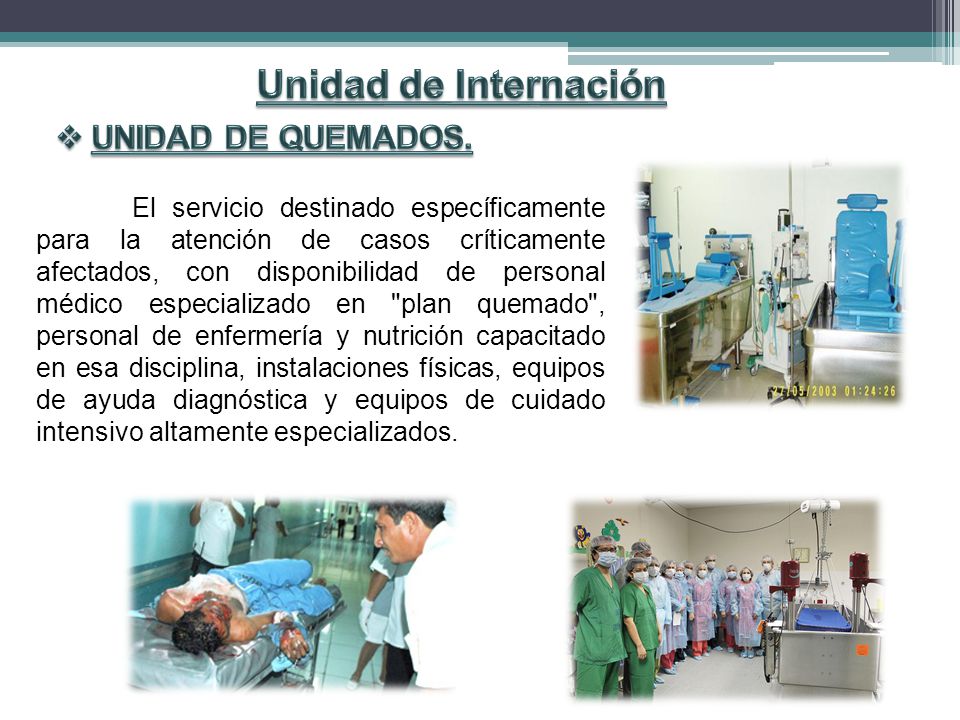 Unidad de Internación

❖ UNIDAD DE QUEMADOS.

El servicio destinado específicamente para la atención de casos críticamente afectados, con disponibilidad de personal médico especializado en "plan quemado", personal de enfermería y nutrición capacitado en esa disciplina, instalaciones físicas, equipos de ayuda diagnóstica y equipos de cuidado intensivo altamente especializados.

27/05/2003 01:24:26